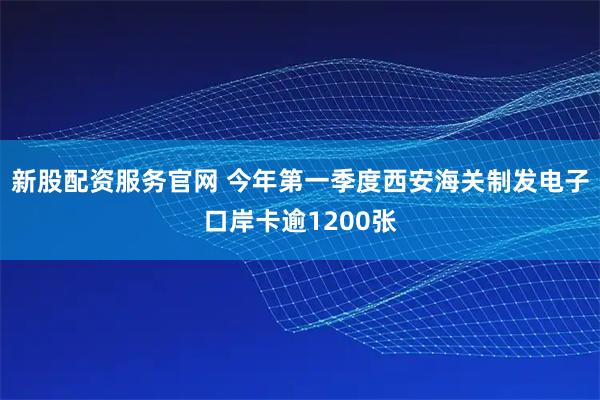 新股配资服务官网 今年第一季度西安海关制发电子口岸卡逾1200张